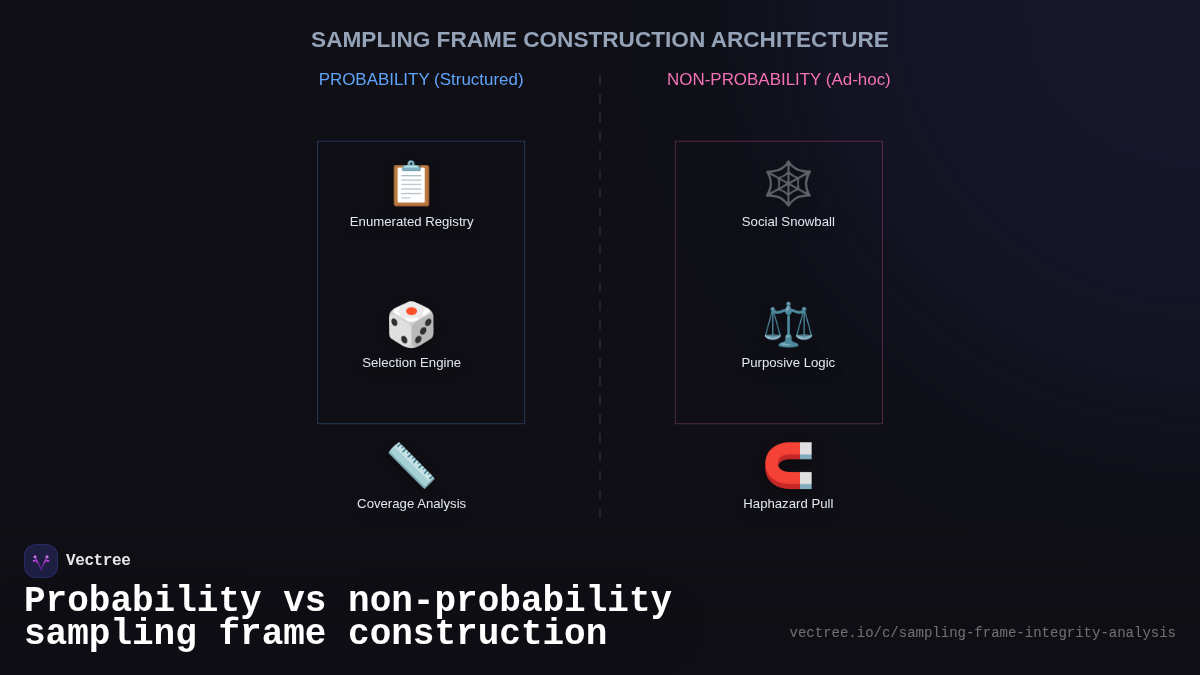 SAMPLING FRAME CONSTRUCTION ARCHITECTURE

PROBABILITY (Structured)

Enumerated Registry

Selection Engine

Coverage Analysis

NON-PROBABILITY (Ad-hoc)

Social Snowball

Purposive Logic

Haphazard Pull

Vectree

Probability vs non-probability sampling frame construction

vectree.io/c/sampling-frame-integrity-analysis